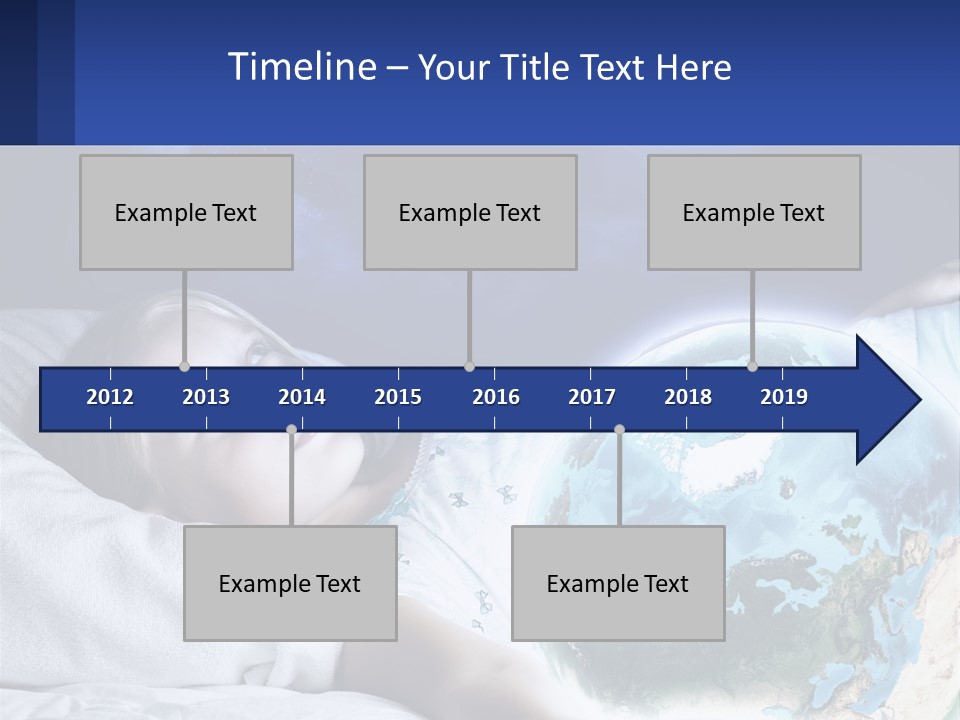 Timeline – Your Title Text Here

Example Text

Example Text

Example Text

2012 2013 2014 2015 2016 2017 2018 2019

Example Text

Example Text